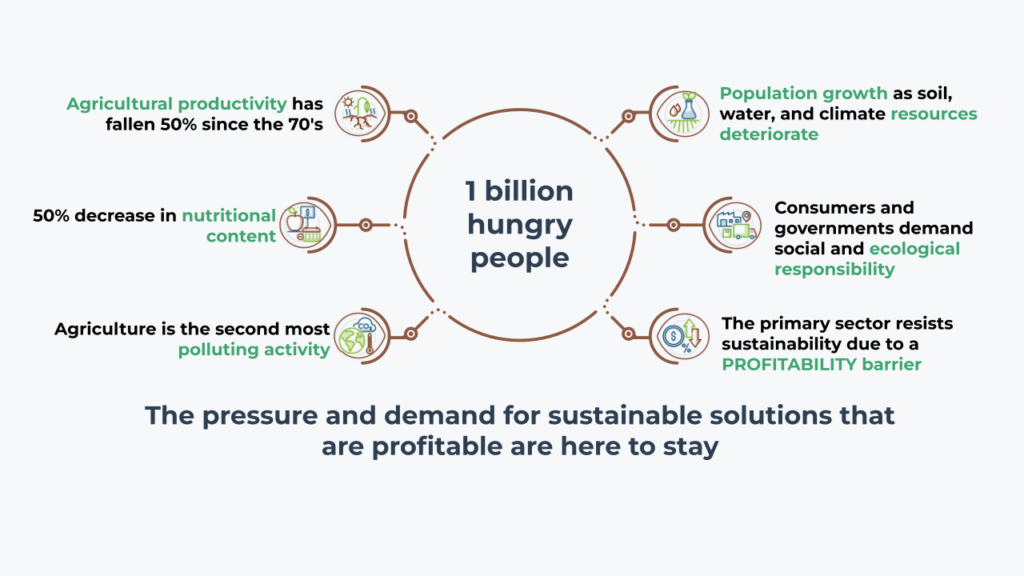 Agricultural productivity has fallen 50% since the 70's

50% decrease in nutritional content

Agriculture is the second most polluting activity

1 billion hungry people

Population growth as soil, water, and climate resources deteriorate

Consumers and governments demand social and ecological responsibility

The primary sector resists sustainability due to a PROFITABILITY barrier

The pressure and demand for sustainable solutions that are profitable are here to stay